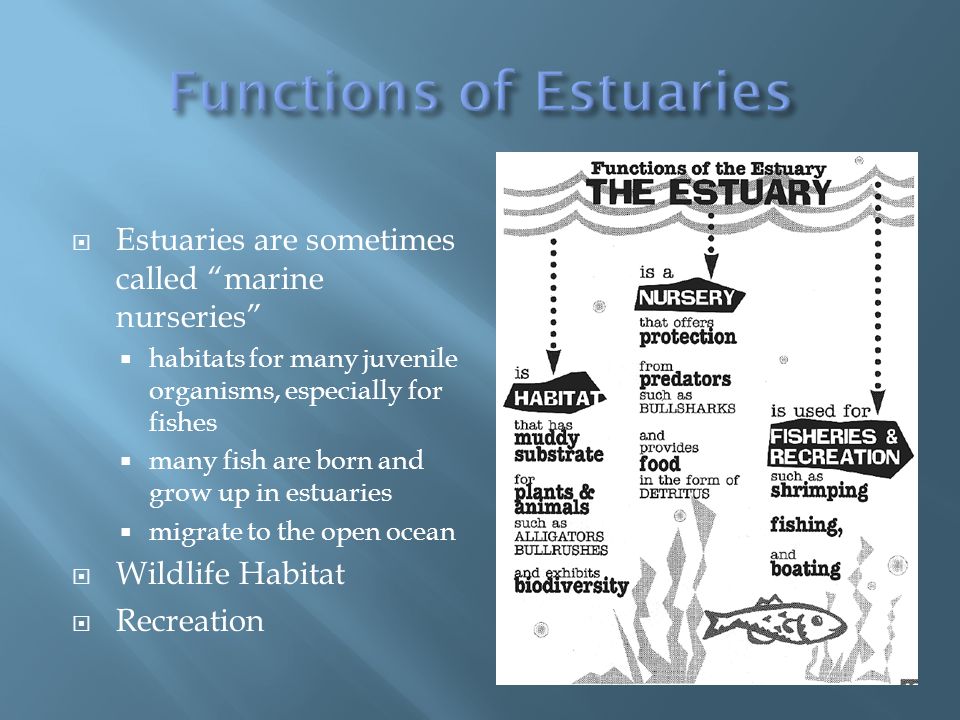 Functions of Estuaries

Estuaries are sometimes called “marine nurseries”

habitats for many juvenile organisms, especially for fishes

many fish are born and grow up in estuaries

migrate to the open ocean

Wildlife Habitat

Recreation

Functions of the Estuary

THE ESTUARY

is

HABITAT

that has muddy substrate

for plants & animals

such as ALLIGATORS BULLRUSHES

and exhibits biodiversity

is a

NURSERY

that offers protection

from predators

such as BULLSHARKS

and provides food

in the form of DETRITUS

is used for

FISHERIES & RECREATION

such as shrimping

fishing,

and boating